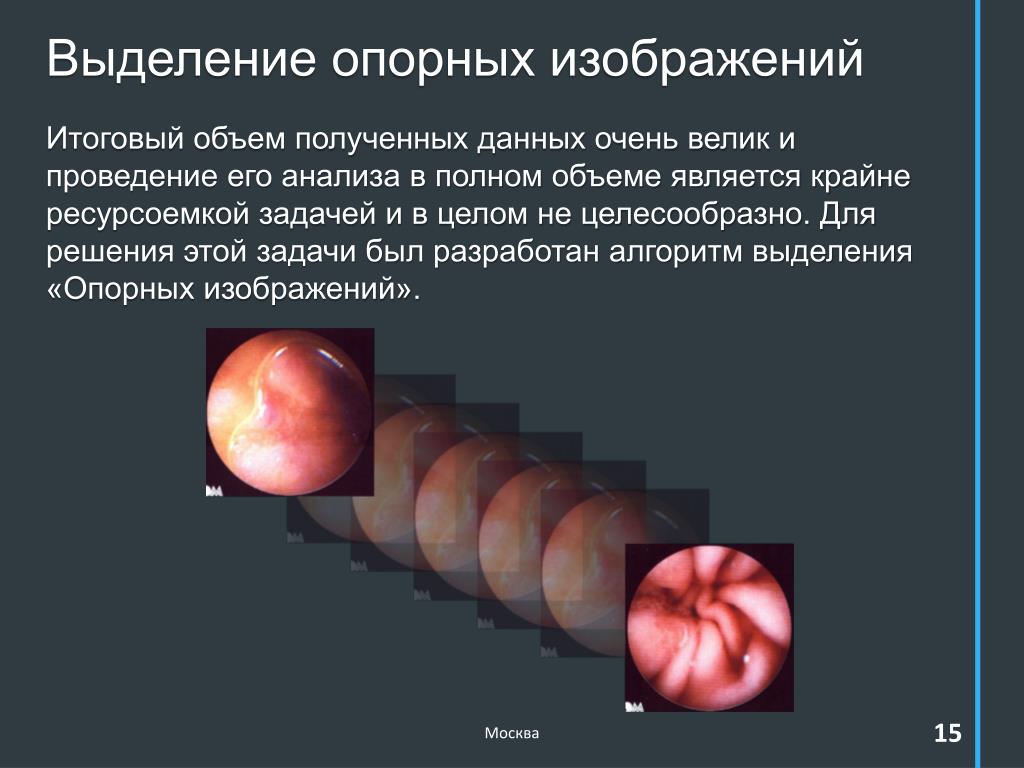 Выделение опорных изображений

Итоговый объем полученных данных очень велик и проведение его анализа в полном объеме является крайне ресурсоемкой задачей и в целом не целесообразно. Для решения этой задачи был разработан алгоритм выделения «Опорных изображений».

Москва

15